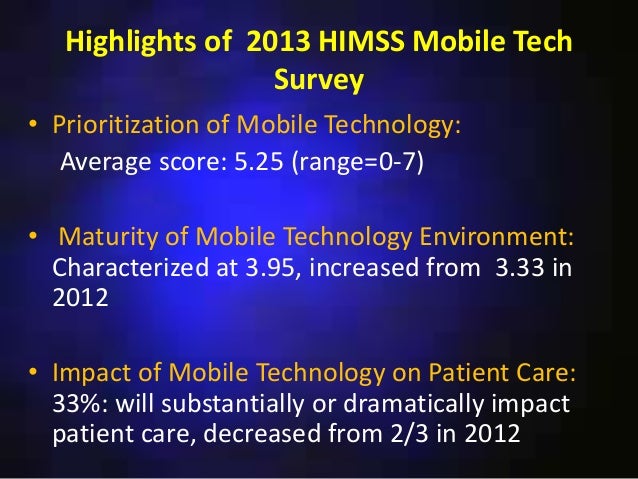 Highlights of 2013 HIMSS Mobile Tech Survey

• Prioritization of Mobile Technology:
Average score: 5.25 (range=0-7)

• Maturity of Mobile Technology Environment: Characterized at 3.95, increased from 3.33 in 2012

• Impact of Mobile Technology on Patient Care: 33%: will substantially or dramatically impact patient care, decreased from 2/3 in 2012